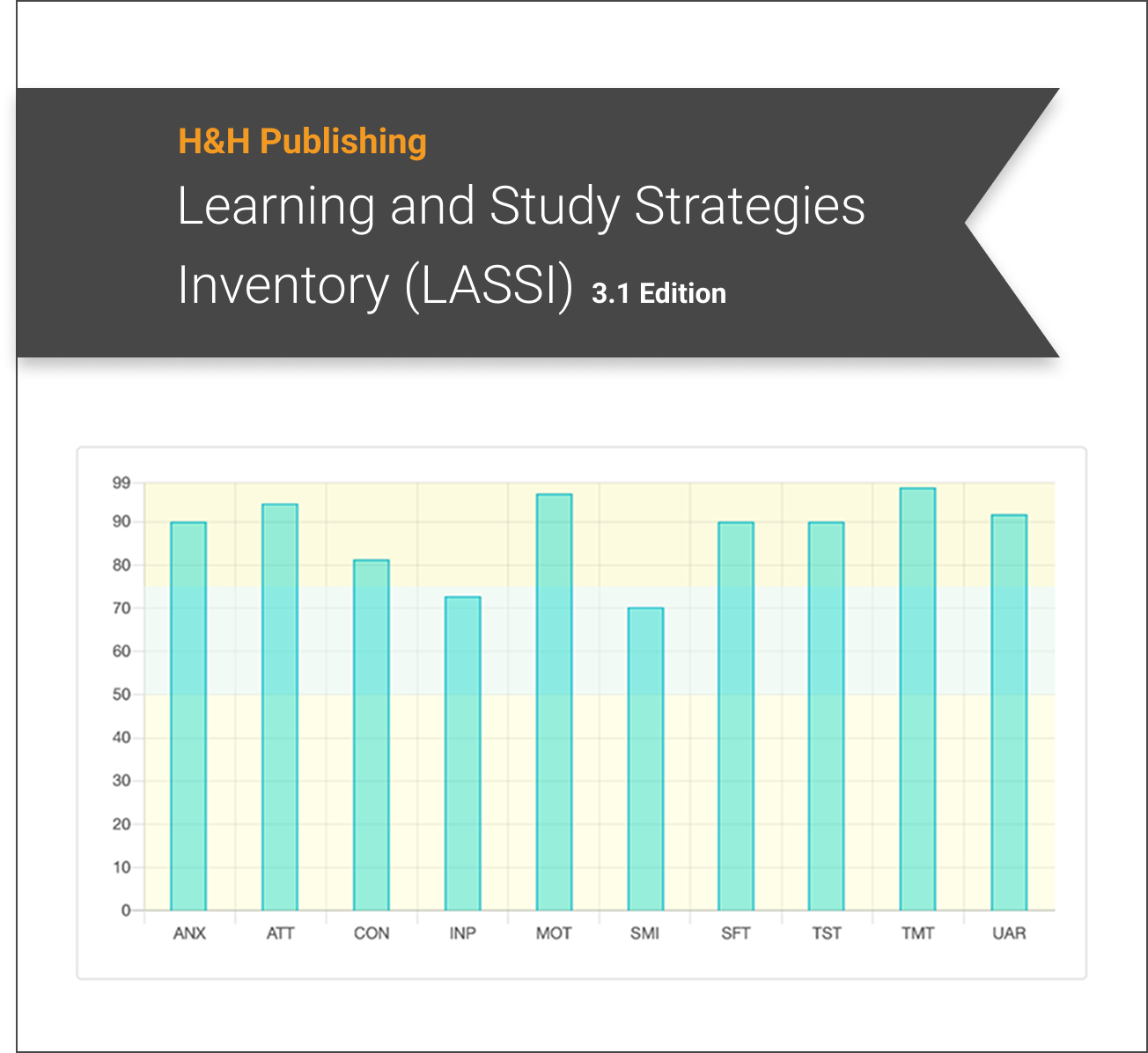 H&H Publishing
Learning and Study Strategies Inventory (LASSI) 3.1 Edition

99
90
80
70
60
50
40
30
20
10
0
ANX ATT CON INP MOT SMI SFT TST TMT UAR